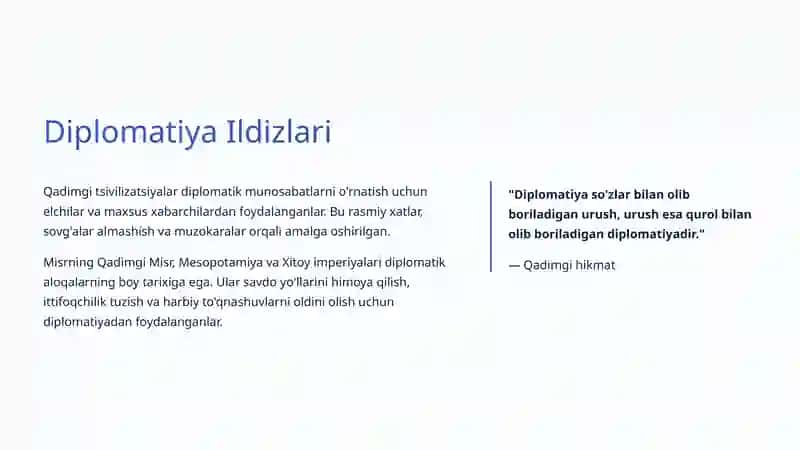 Diplomatiya Ildizlari

Qadimgi tsivilizatsiyalar diplomatik munosabatlarni o'rnatish uchun elchilar va maxsus xabarchilardan foydalanganlar. Bu rasmiy xatlar, sovg'alar almashish va muzokaralar orqali amalga oshirilgan.

Misrning Qadimgi Misr, Mesopotamiya va Xitoy imperiyalari diplomatik aloqalarning boy tarixiga ega. Ular savdo yo'llarini himoya qilish, ittifoqchilik tuzish va harbiy to'qnashuvlarni oldini olish uchun diplomatiyadan foydalanganlar.

"Diplomatiya so'zlar bilan olib boriladigan urush, urush esa qurol bilan olib boriladigan diplomatiyadir."

— Qadimgi hikmat